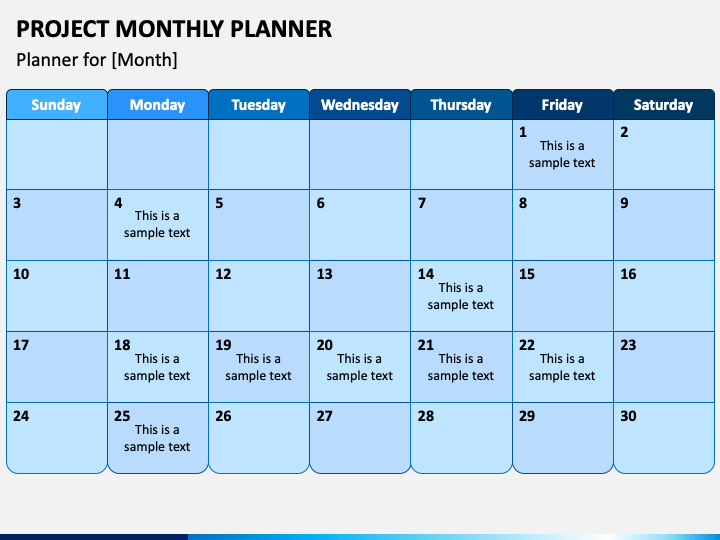 PROJECT MONTHLY PLANNER

Planner for [Month]

| Sunday | Monday | Tuesday | Wednesday | Thursday | Friday | Saturday |
|---|---|---|---|---|---|---|
| | | | | | 1 This is a sample text | 2 |
| 3 | 4 This is a sample text | 5 | 6 | 7 | 8 | 9 |
| 10 | 11 | 12 | 13 | 14 This is a sample text | 15 | 16 |
| 17 | 18 This is a sample text | 19 This is a sample text | 20 This is a sample text | 21 This is a sample text | 22 This is a sample text | 23 |
| 24 | 25 This is a sample text | 26 | 27 | 28 | 29 | 30 |